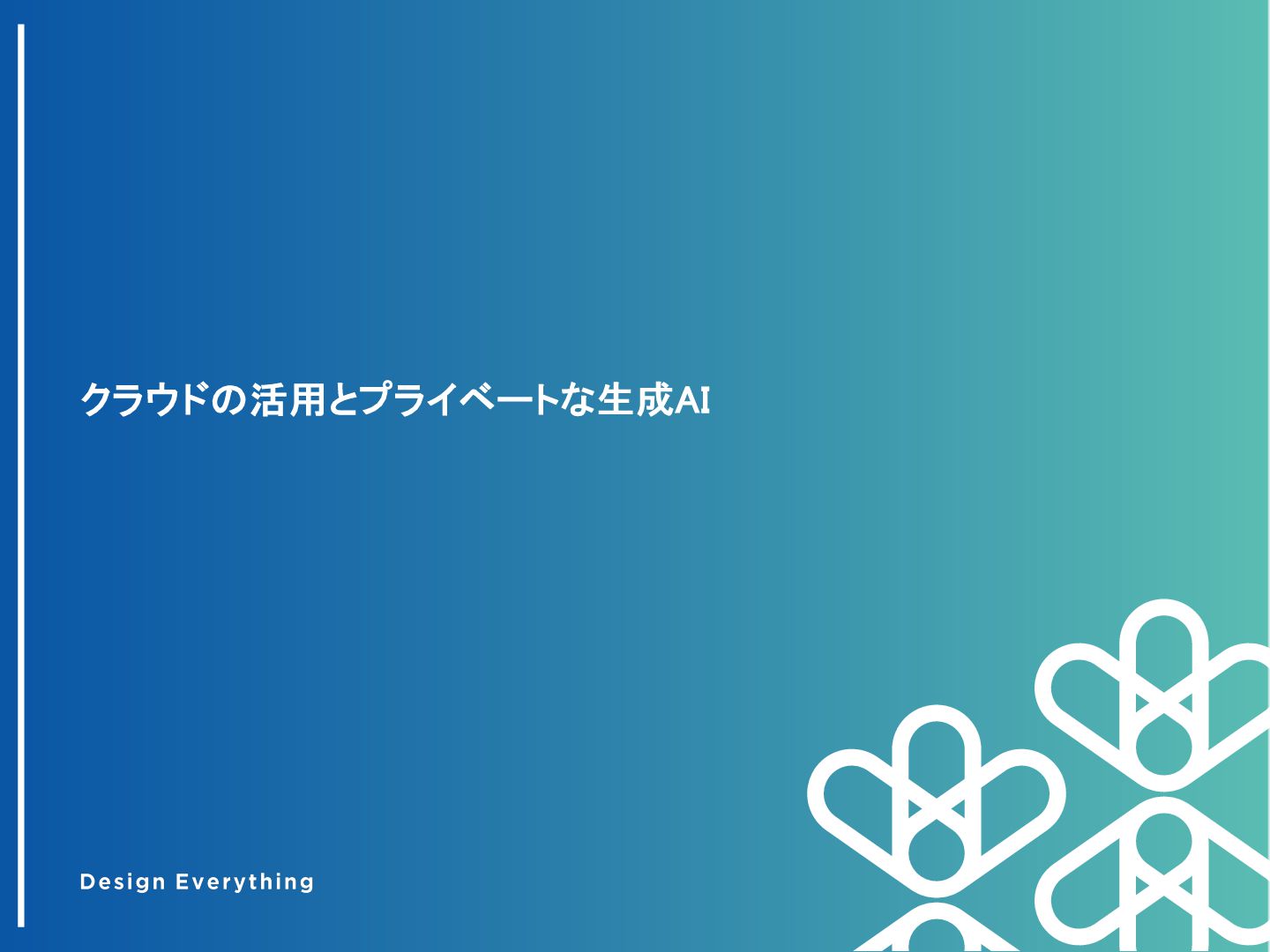 クラウドの活用とプライベートな生成AI

Design Everything